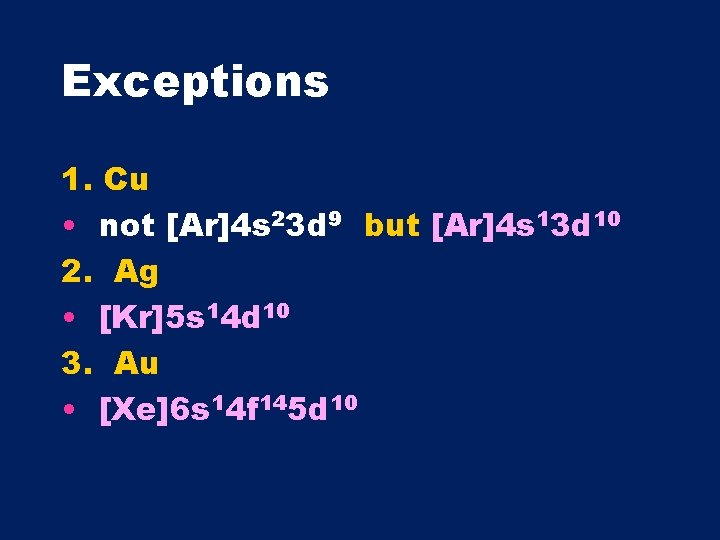 Exceptions

1. Cu

• not $[Ar]4s^23d^9$ but $[Ar]4s^13d^{10}$

2. Ag

• $[Kr]5s^14d^{10}$

3. Au

• $[Xe]6s^14f^{14}5d^{10}$